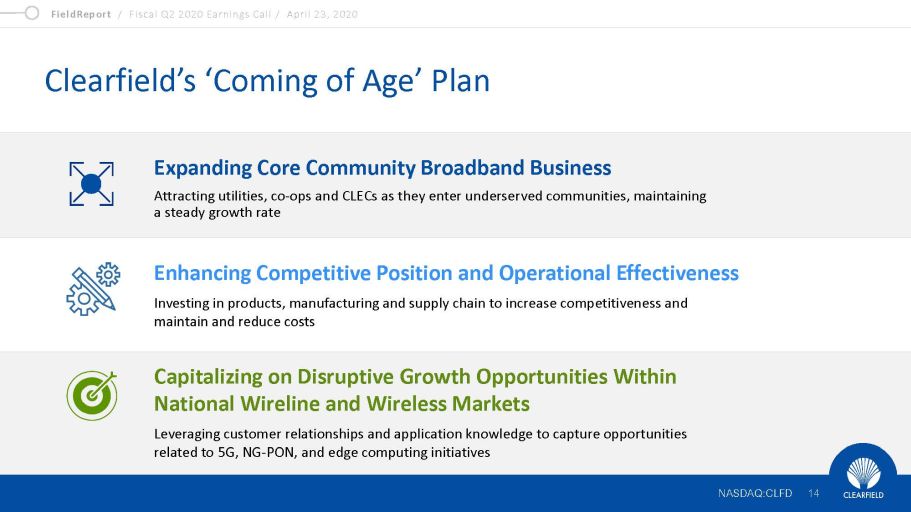 FieldReport / Fiscal Q2 2020 Earnings Call / April 23, 2020

Clearfield's 'Coming of Age' Plan

Expanding Core Community Broadband Business

Attracting utilities, co-ops and CLECs as they enter underserved communities, maintaining a steady growth rate

Enhancing Competitive Position and Operational Effectiveness

Investing in products, manufacturing and supply chain to increase competitiveness and maintain and reduce costs

Capitalizing on Disruptive Growth Opportunities Within National Wireline and Wireless Markets

Leveraging customer relationships and application knowledge to capture opportunities related to 5G, NG-PON, and edge computing initiatives

NASDAQ:CLFD 14

CLEARFIELD